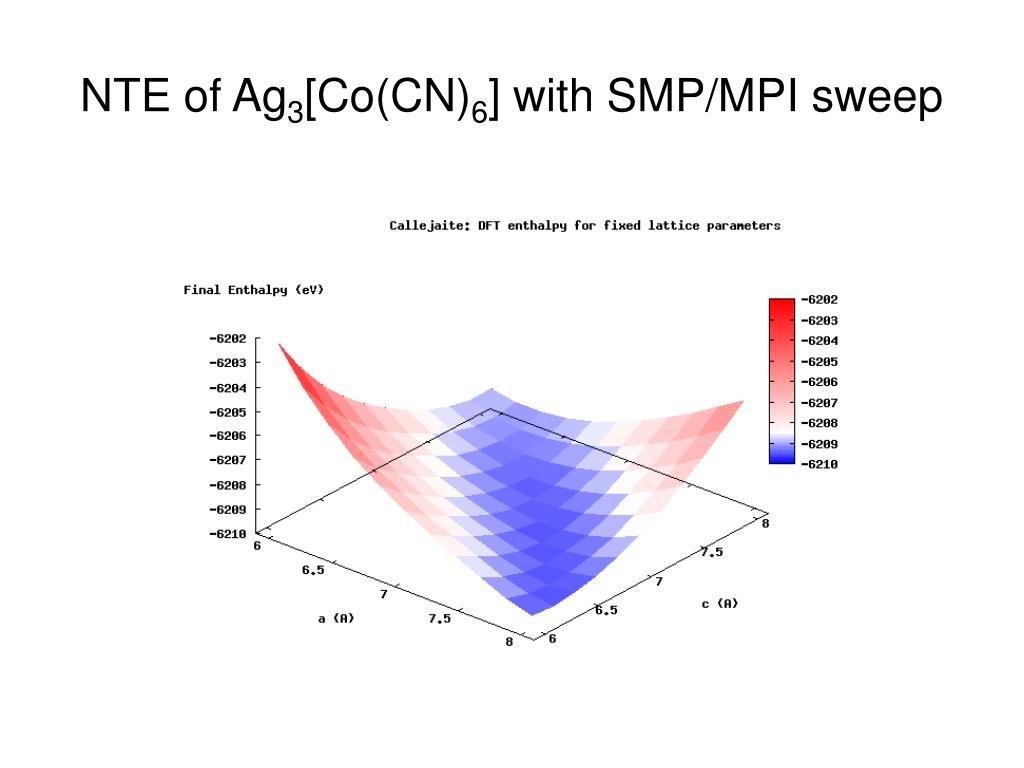 NTE of $Ag_3[Co(CN)_6]$ with SMP/MPI sweep

Callejaite: DFT enthalpy for fixed lattice parameters

Final Enthalpy (eV)

-6202
-6203
-6204
-6205
-6206
-6207
-6208
-6209
-6210

-6202
-6203
-6204
-6205
-6206
-6207
-6208
-6209
-6210

6
6.5
7
7.5
8
a (A)

6
6.5
7
7.5
8
c (A)